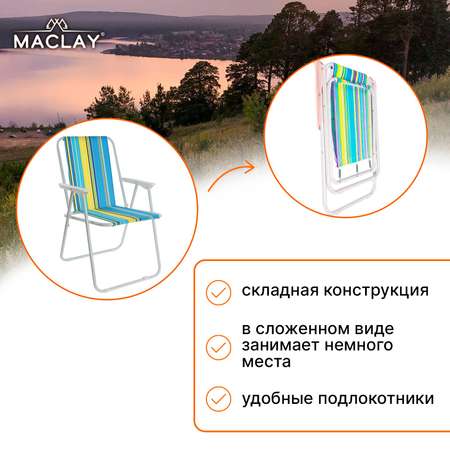 MACLAY®

складная конструкция

в сложенном виде занимает немного места

удобные подлокотники